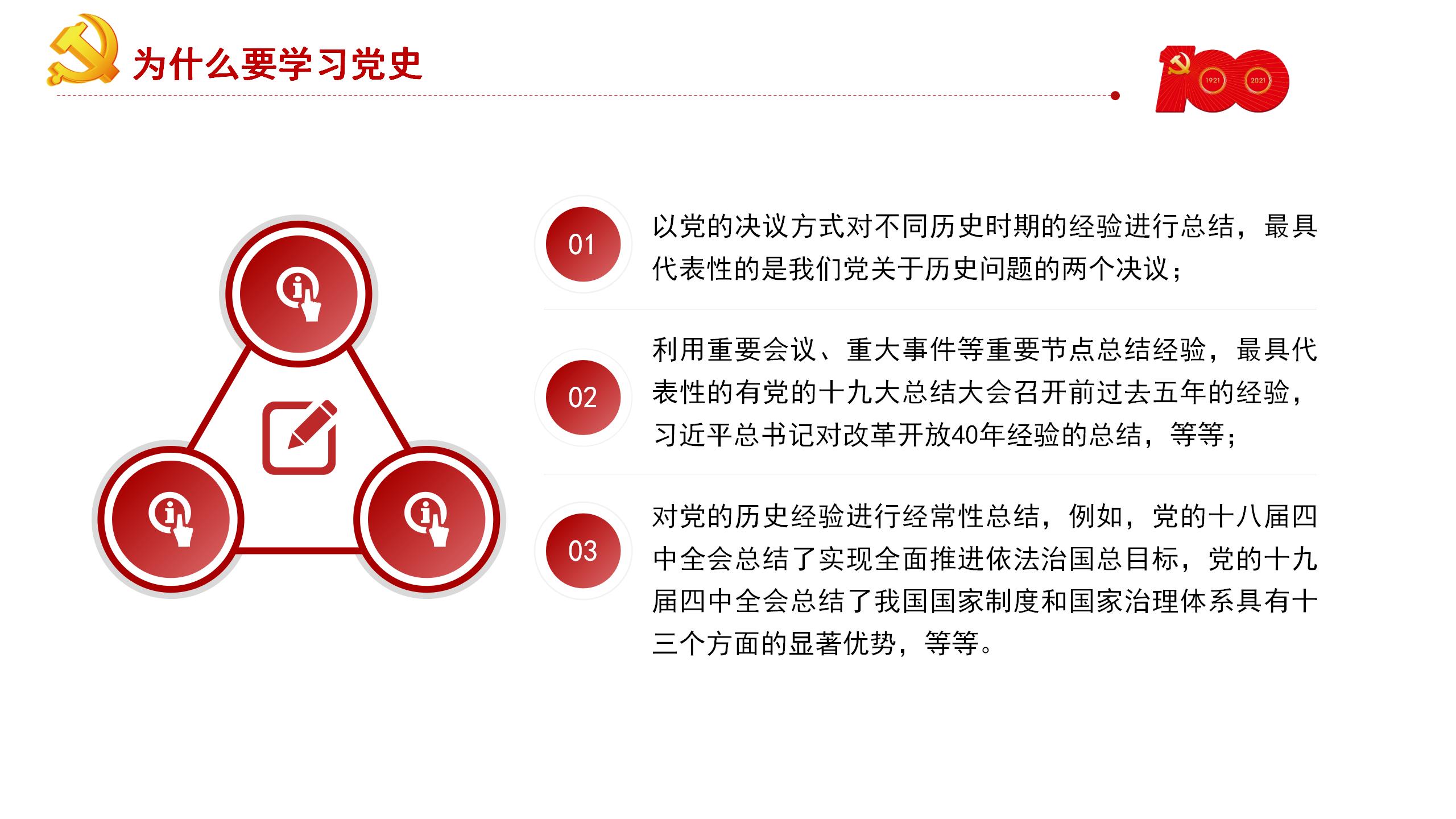 为什么要学习党史

1921 2021

01
以党的决议方式对不同历史时期的经验进行总结，最具代表性的是我们党关于历史问题的两个决议；

02
利用重要会议、重大事件等重要节点总结经验，最具代表性的有党的十九大总结大会召开前过去五年的经验，习近平总书记对改革开放40年经验的总结，等等；

03
对党的历史经验进行经常性总结，例如，党的十八届四中全会总结了实现全面推进依法治国总目标，党的十九届四中全会总结了我国国家制度和国家治理体系具有十三个方面的显著优势，等等。